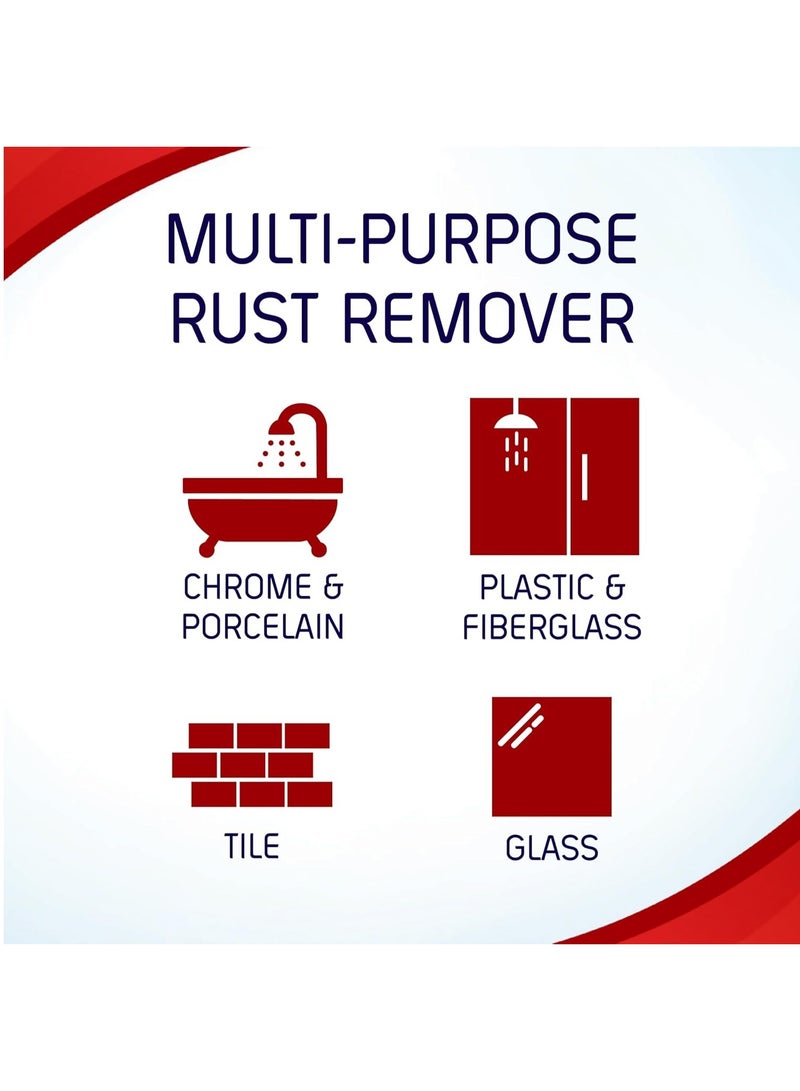 MULTI-PURPOSE RUST REMOVER

CHROME & PORCELAIN

PLASTIC & FIBERGLASS

TILE

GLASS